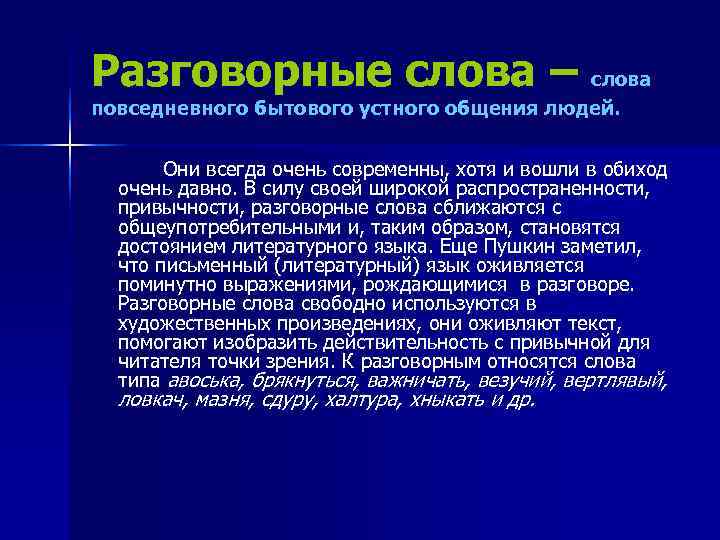 Разговорные слова – слова повседневного бытового устного общения людей.

Они всегда очень современны, хотя и вошли в обиход очень давно. В силу своей широкой распространенности, привычности, разговорные слова сближаются с общеупотребительными и, таким образом, становятся достоянием литературного языка. Еще Пушкин заметил, что письменный (литературный) язык оживляется поминутно выражениями, рождающимися в разговоре. Разговорные слова свободно используются в художественных произведениях, они оживляют текст, помогают изобразить действительность с привычной для читателя точки зрения. К разговорным относятся слова типа авоська, брякнуться, важничать, везучий, вертлявый, ловкач, мазня, сдуру, халтура, хныкать и др.